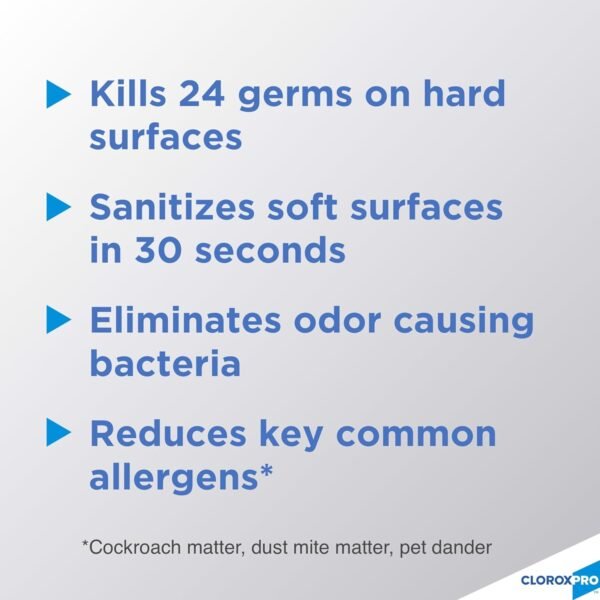 Kills 24 germs on hard surfaces

Sanitizes soft surfaces in 30 seconds

Eliminates odor causing bacteria

Reduces key common allergens*

*Cockroach matter, dust mite matter, pet dander

CLOROXPRO